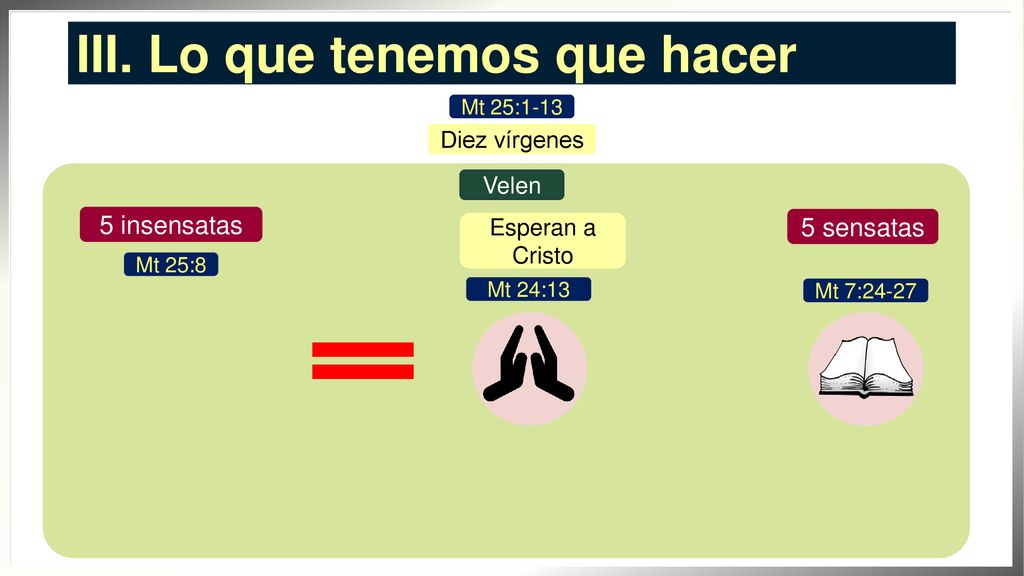 III. Lo que tenemos que hacer

Mt 25:1-13

Diez vírgenes

Velen

5 insensatas

Mt 25:8

Esperan a Cristo

Mt 24:13

5 sensatas

Mt 7:24-27